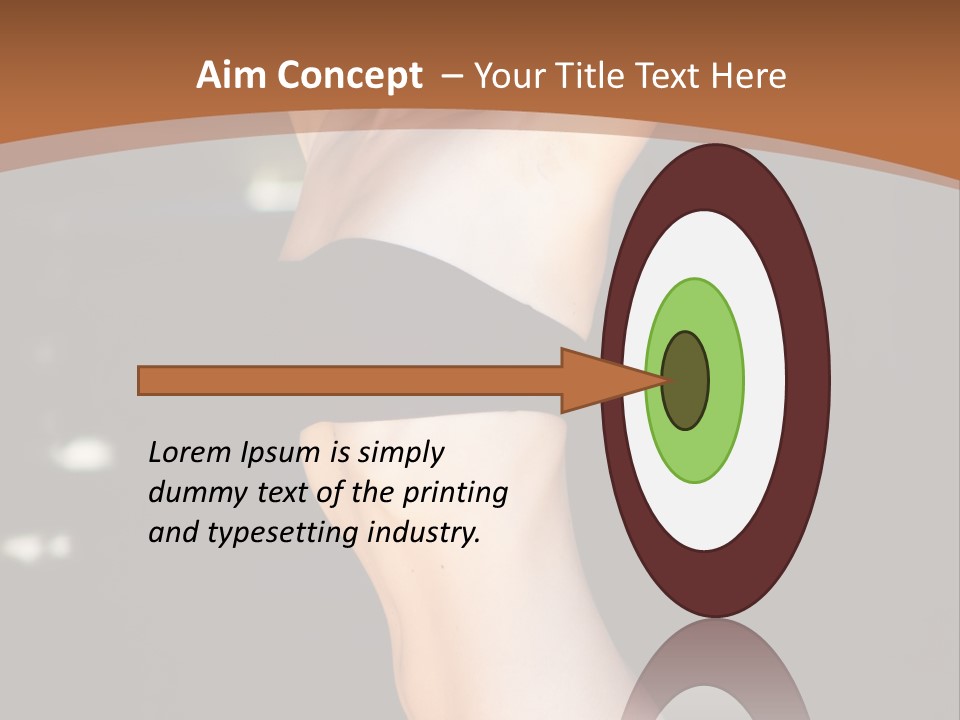 Aim Concept – Your Title Text Here

Lorem Ipsum is simply dummy text of the printing and typesetting industry.